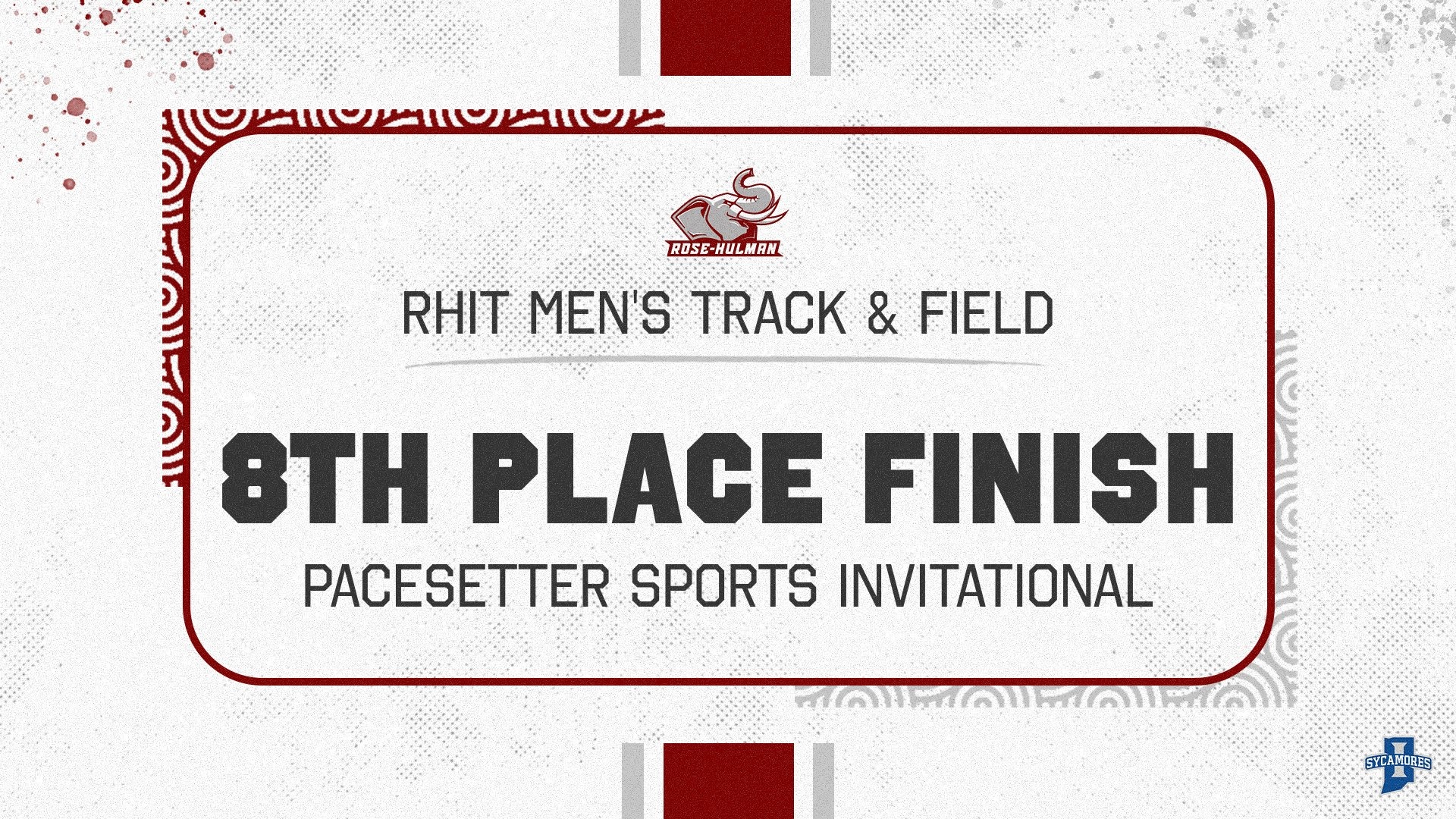 ROSE-HULMAN

RHIT MEN'S TRACK & FIELD

8TH PLACE FINISH

PACESETTER SPORTS INVITATIONAL

SYCAMORES